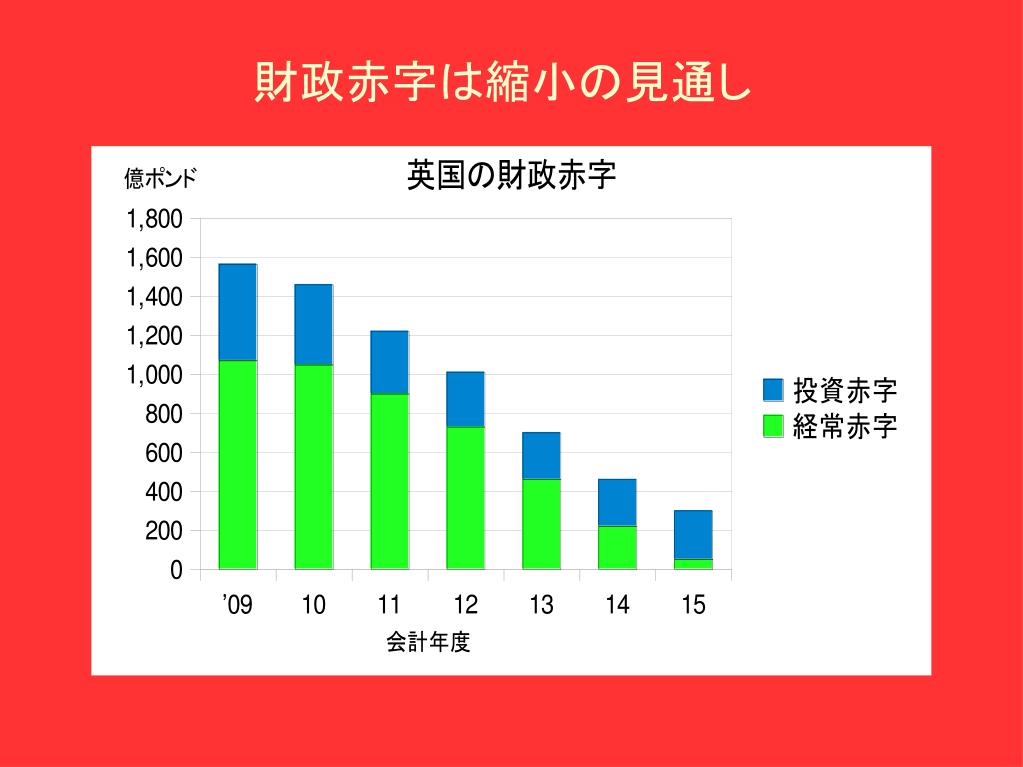 財政赤字は縮小の見通し

英国の財政赤字

億ポンド

1,800
1,600
1,400
1,200
1,000
800
600
400
200
0

’09 10 11 12 13 14 15

会計年度

投資赤字
経常赤字